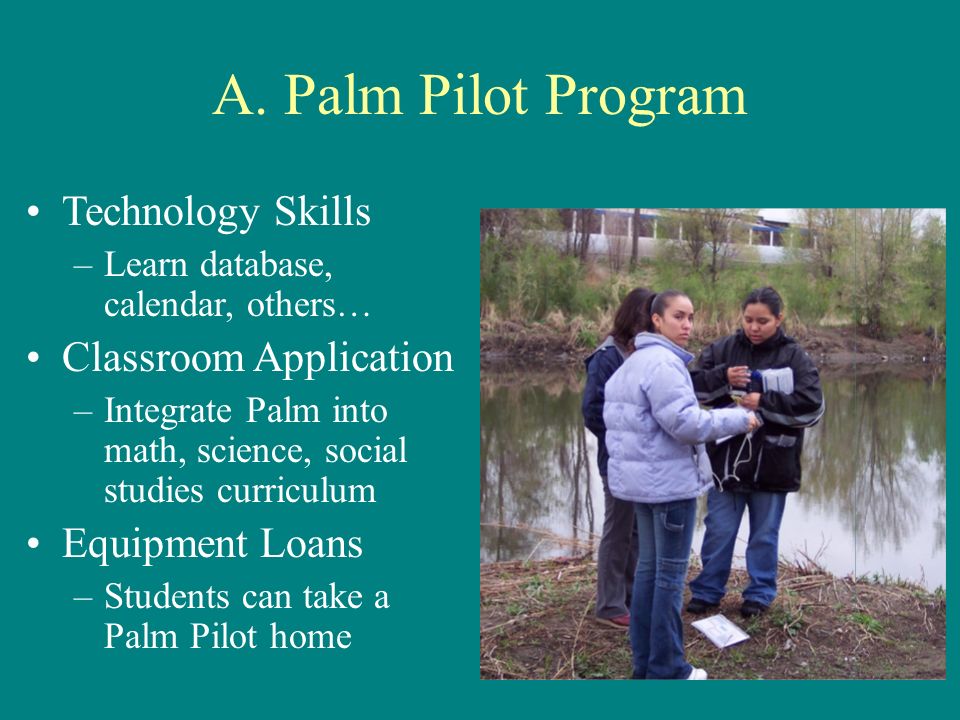 A. Palm Pilot Program

• Technology Skills
– Learn database, calendar, others…
• Classroom Application
– Integrate Palm into math, science, social studies curriculum
• Equipment Loans
– Students can take a Palm Pilot home